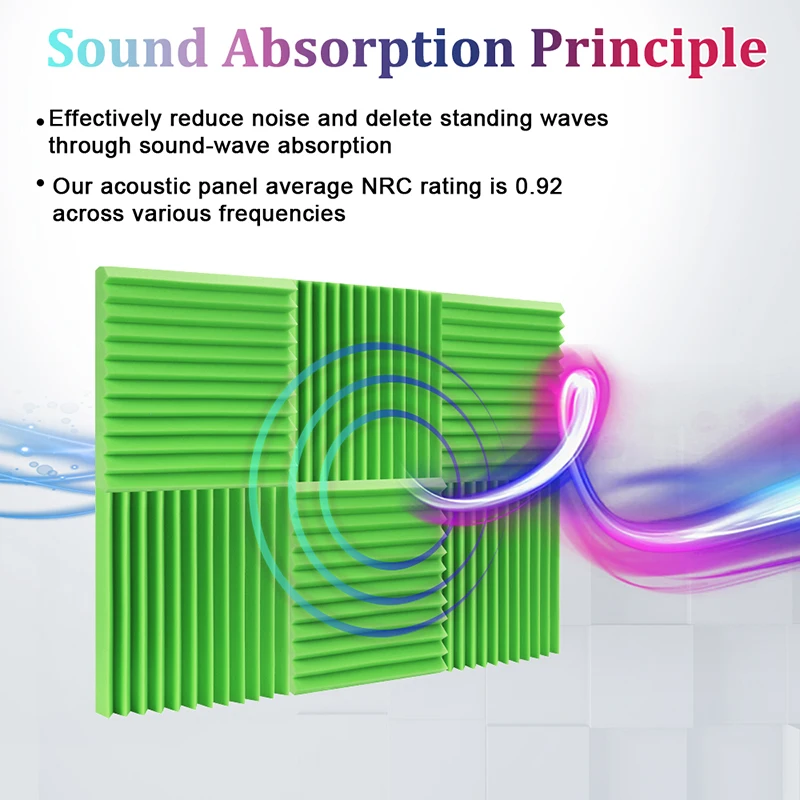 Sound Absorption Principle

• Effectively reduce noise and delete standing waves through sound-wave absorption

• Our acoustic panel average NRC rating is 0.92 across various frequencies